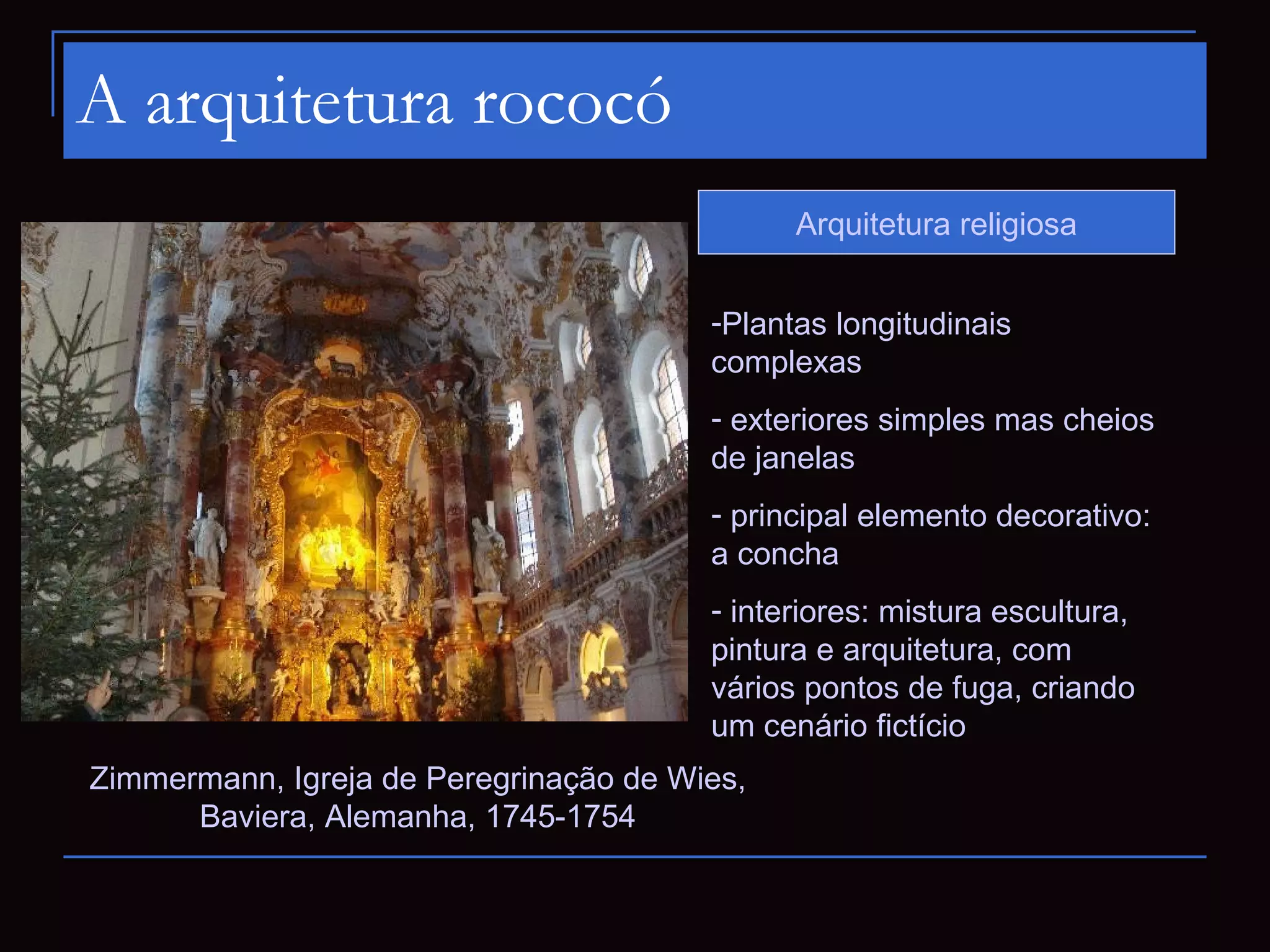 A arquitetura rococó

Arquitetura religiosa

-Plantas longitudinais complexas

- exteriores simples mas cheios de janelas

- principal elemento decorativo: a concha

- interiores: mistura escultura, pintura e arquitetura, com vários pontos de fuga, criando um cenário fictício

Zimmermann, Igreja de Peregrinação de Wies, Baviera, Alemanha, 1745-1754